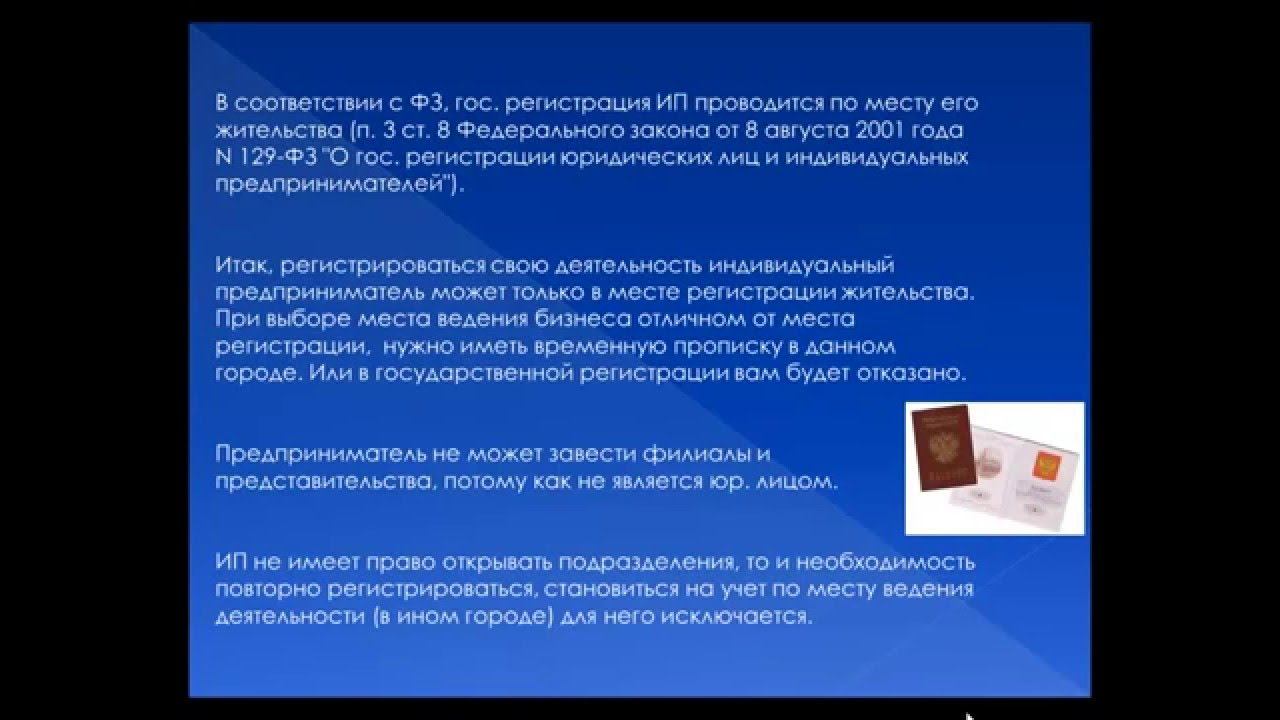 В соответствии с ФЗ, гос. регистрация ИП проводится по месту его жительства (п. 3 ст. 8 Федерального закона от 8 августа 2001 года N 129-ФЗ "О гос. регистрации юридических лиц и индивидуальных предпринимателей").

Итак, регистрироваться свою деятельность индивидуальный предприниматель может только в месте регистрации жительства. При выборе места ведения бизнеса отличном от места регистрации, нужно иметь временную прописку в данном городе. Или в государственной регистрации вам будет отказано.

Предприниматель не может завести филиалы и представительства, потому как не является юр. лицом.

ИП не имеет право открывать подразделения, то и необходимость повторно регистрироваться, становиться на учет по месту ведения деятельности (в ином городе) для него исключается.